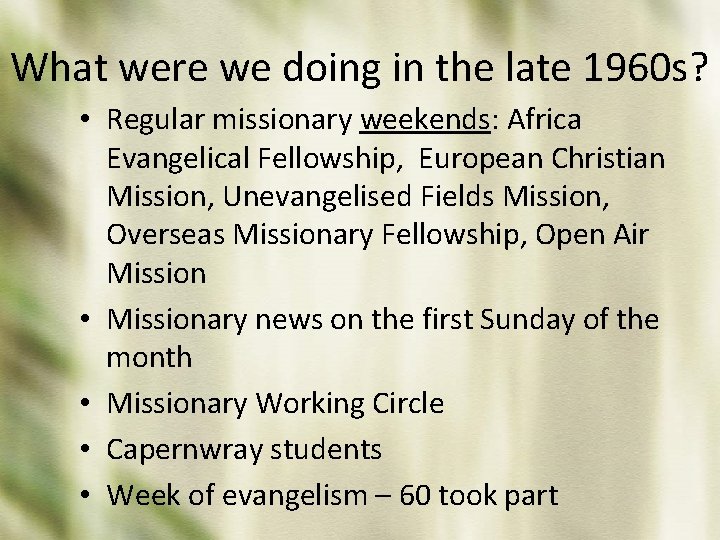 What were we doing in the late 1960s?

• Regular missionary weekends: Africa Evangelical Fellowship,  European Christian Mission, Unevangelised Fields Mission, Overseas Missionary Fellowship, Open Air Mission

• Missionary news on the first Sunday of the month

• Missionary Working Circle

• Capernwray students

• Week of evangelism – 60 took part